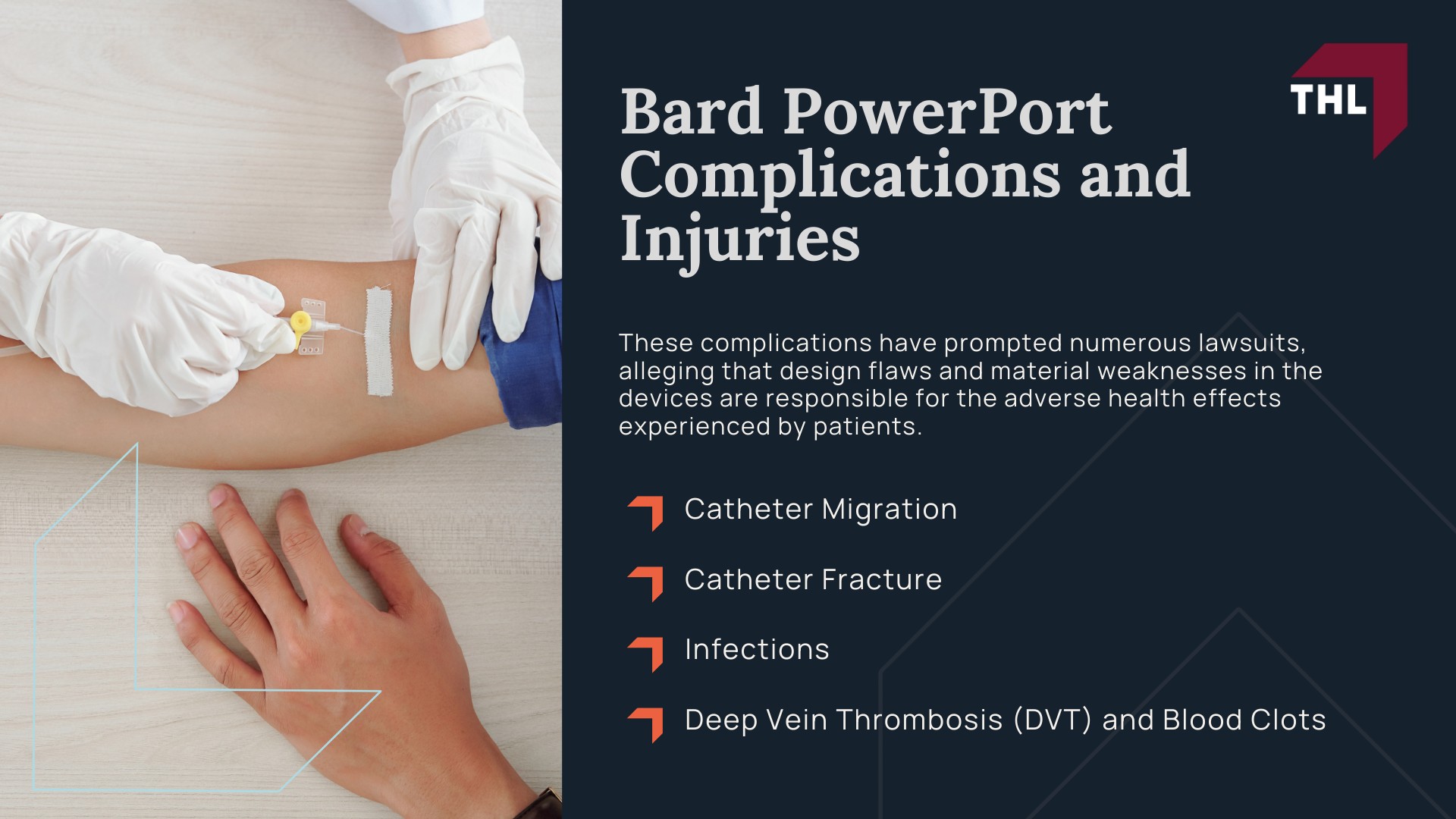 THL

Bard PowerPort Complications and Injuries

These complications have prompted numerous lawsuits, alleging that design flaws and material weaknesses in the devices are responsible for the adverse health effects experienced by patients.

Catheter Migration

Catheter Fracture

Infections

Deep Vein Thrombosis (DVT) and Blood Clots